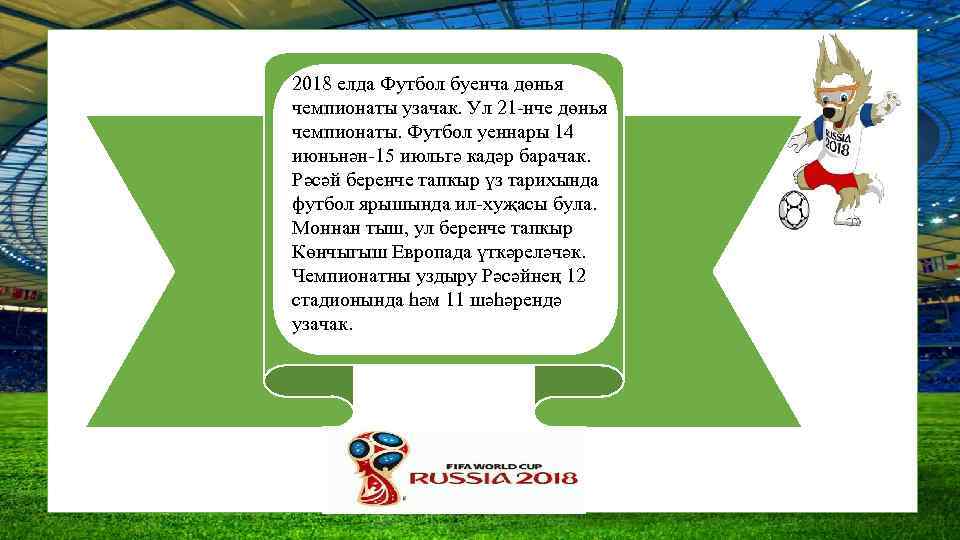 2018 елда Футбол буенча дөнья чемпионаты узачак. Ул 21-нче дөнья чемпионаты. Футбол уеннары 14 июньнән-15 июльгә кадәр барачак. Рәсәй беренче тапкыр үз тарихында футбол ярышында ил-хуҗасы була. Моннан тыш, ул беренче тапкыр Көнчыгыш Европада үткәреләчәк. Чемпионатны уздыру Рәсәйнең 12 стадионында һәм 11 шәһәрендә узачак.

RUSSIA 2018

FIFA WORLD CUP
RUSSIA 2018